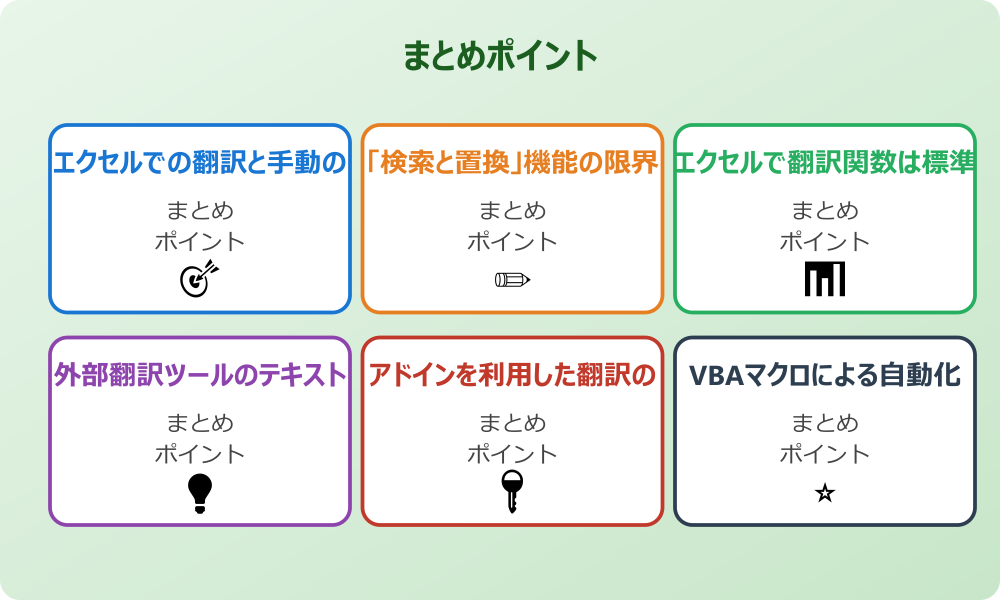 まとめポイント

エクセルでの翻訳と手動の

まとめ
ポイント

「検索と置換」機能の限界

まとめ
ポイント

エクセルで翻訳関数は標準

まとめ
ポイント

外部翻訳ツールのテキスト

まとめ
ポイント

アドインを利用した翻訳の

まとめ
ポイント

VBAマクロによる自動化

まとめ
ポイント

☆